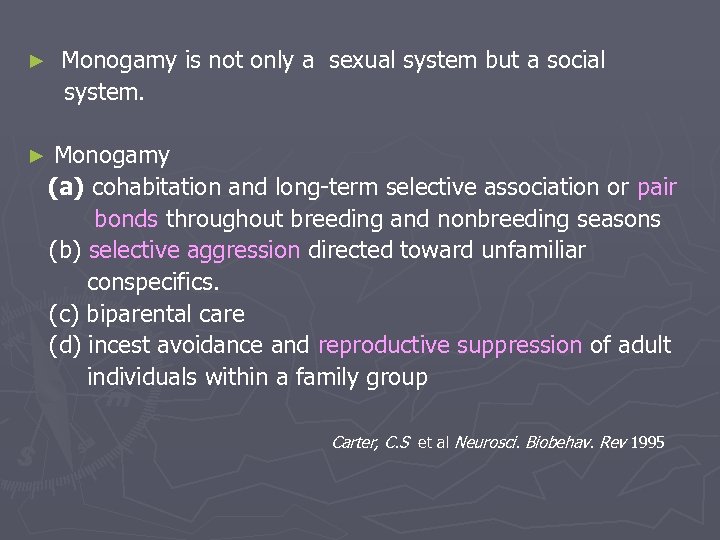 ► Monogamy is not only a sexual system but a social system.

► Monogamy
(a) cohabitation and long-term selective association or pair bonds throughout breeding and nonbreeding seasons
(b) selective aggression directed toward unfamiliar conspecifics.
(c) biparental care
(d) incest avoidance and reproductive suppression of adult individuals within a family group

Carter, C.S et al Neurosci. Biobehav. Rev 1995